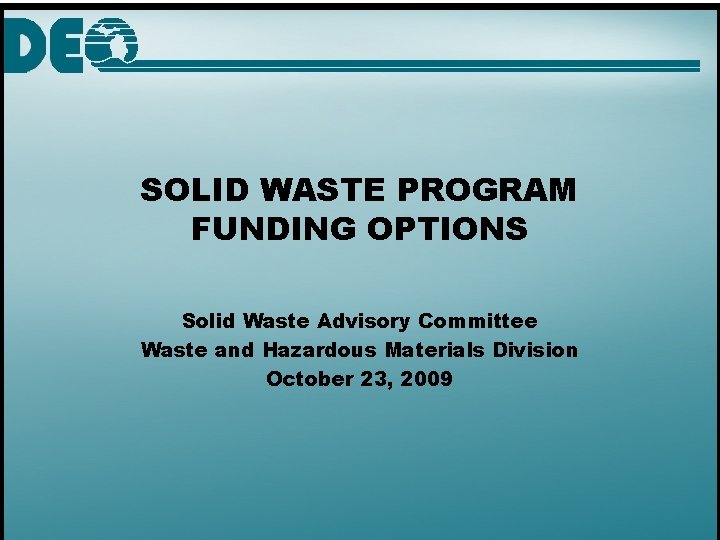 DEQ

SOLID WASTE PROGRAM FUNDING OPTIONS

Solid Waste Advisory Committee
Waste and Hazardous Materials Division
October 23, 2009